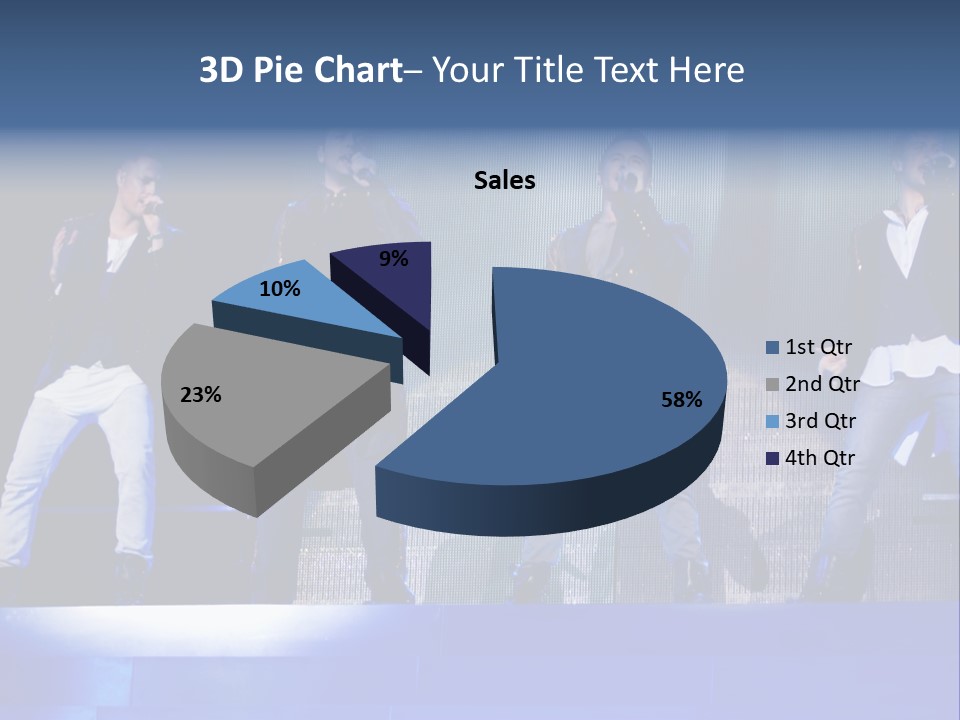 3D Pie Chart– Your Title Text Here

Sales

9%
10%
23%
58%

1st Qtr
2nd Qtr
3rd Qtr
4th Qtr